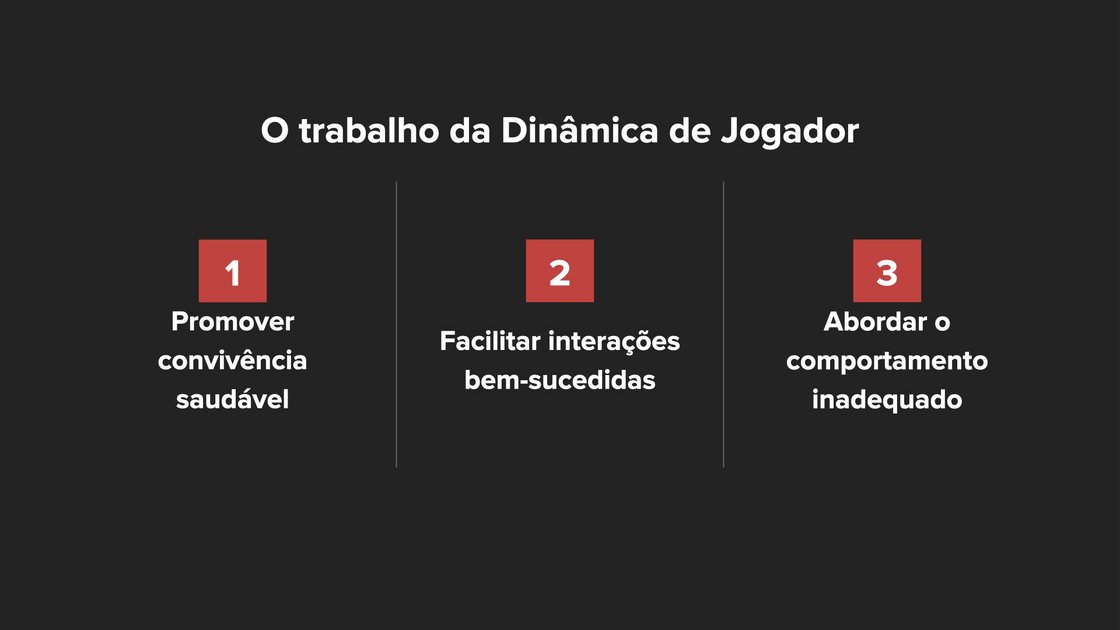 O trabalho da Dinâmica de Jogador

1
Promover convivência saudável

2
Facilitar interações bem-sucedidas

3
Abordar o comportamento inadequado